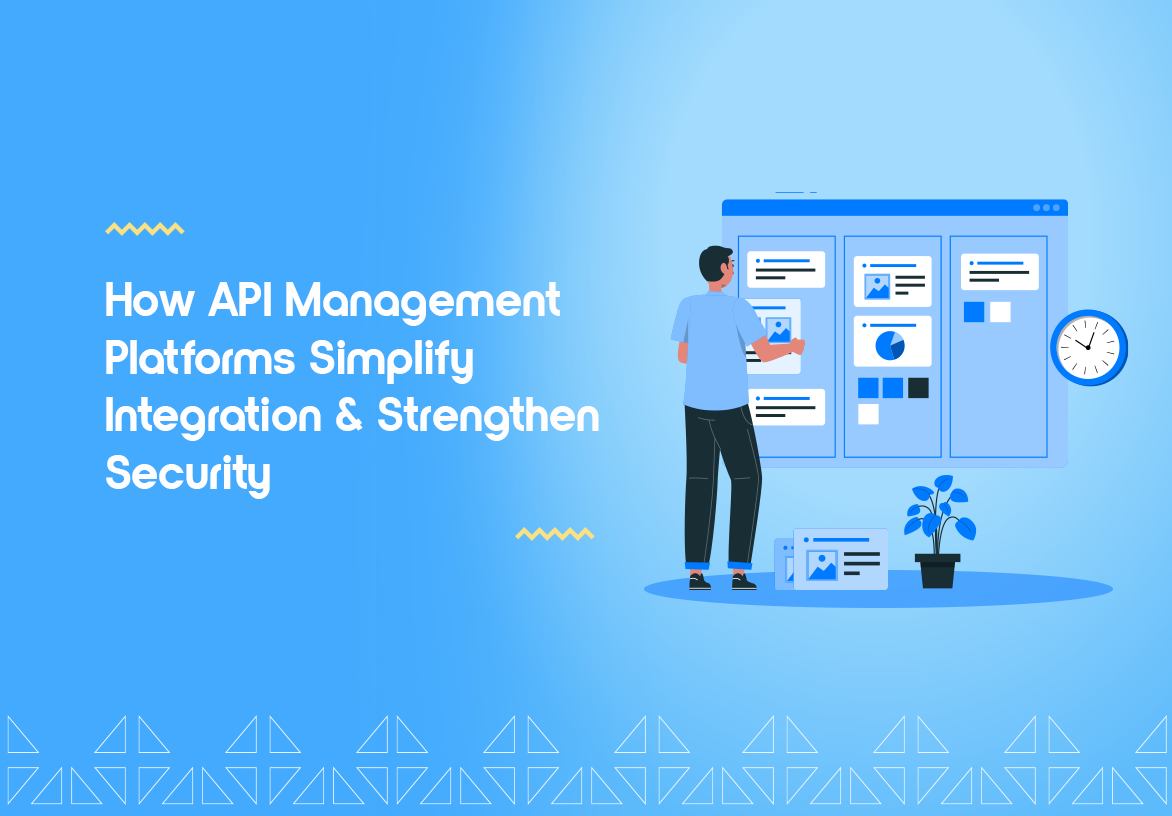 How API Management Platforms Simplify Integration & Strengthen Security